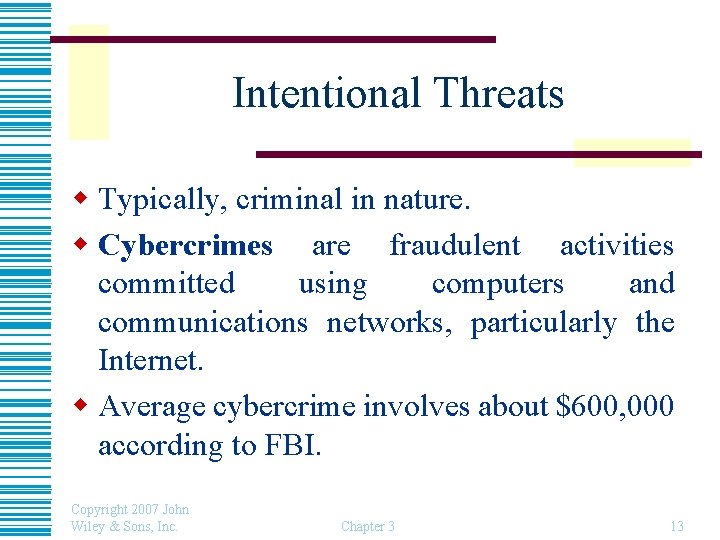 Intentional Threats

Typically, criminal in nature.

Cybercrimes are fraudulent activities committed using computers and communications networks, particularly the Internet.

Average cybercrime involves about \$600,000 according to FBI.

Copyright 2007 John Wiley & Sons, Inc.

Chapter 3

13